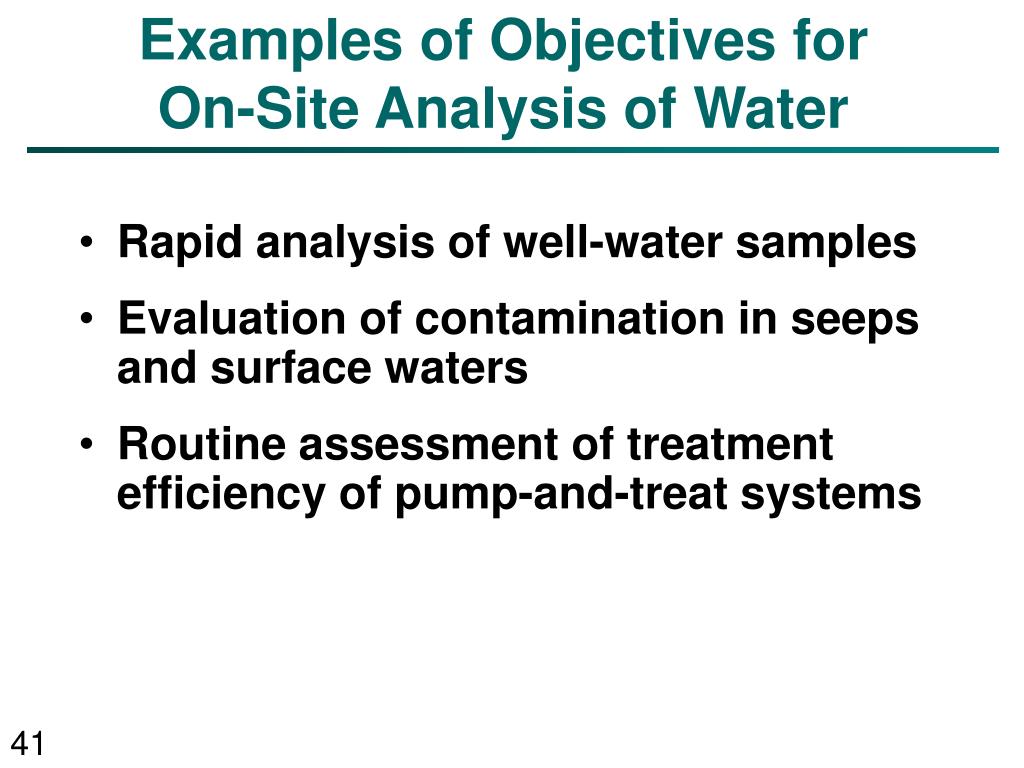 Examples of Objectives for On-Site Analysis of Water

• Rapid analysis of well-water samples
• Evaluation of contamination in seeps and surface waters
• Routine assessment of treatment efficiency of pump-and-treat systems

41